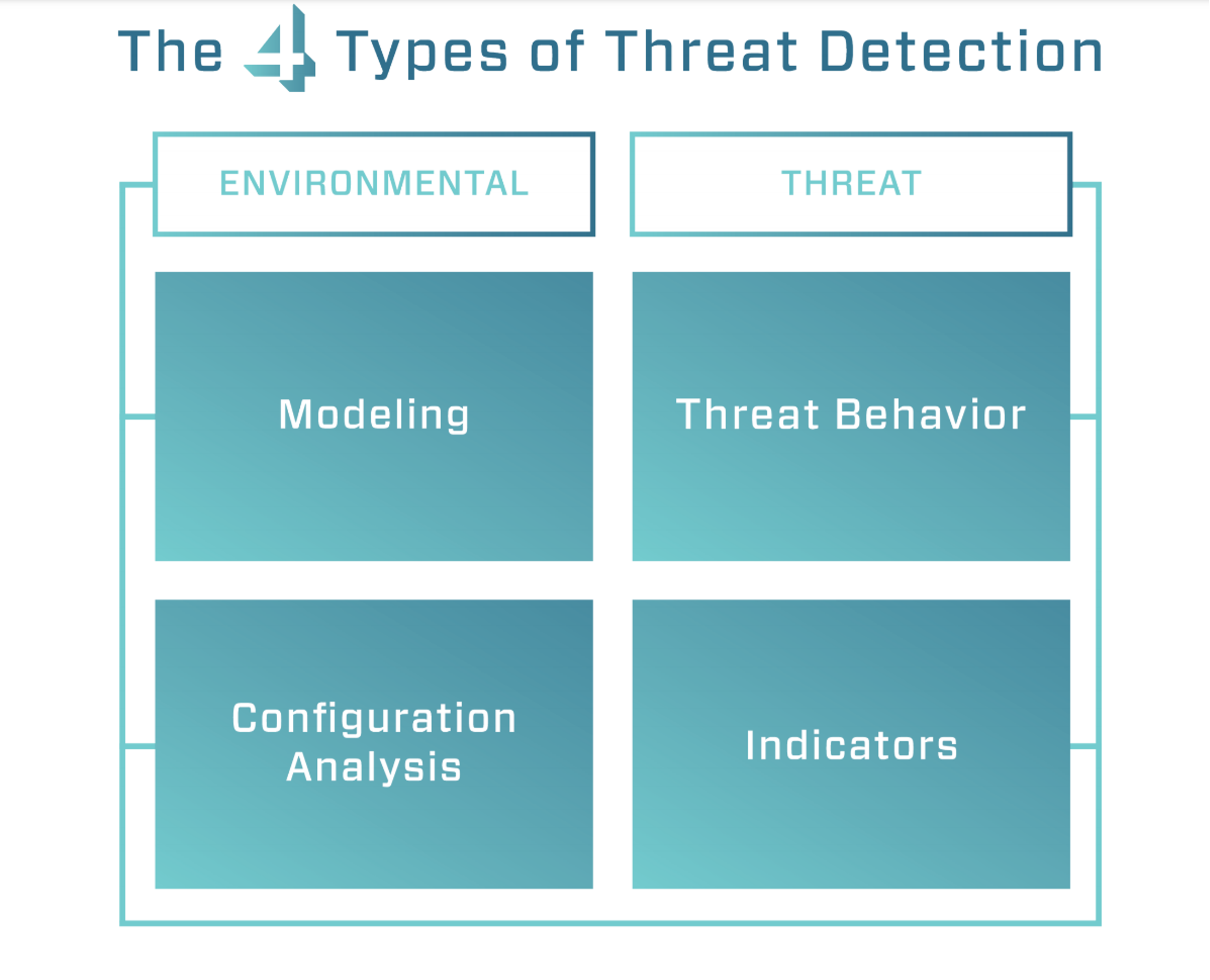 The 4 Types of Threat Detection

ENVIRONMENTAL

Modeling

Configuration Analysis

THREAT

Threat Behavior

Indicators